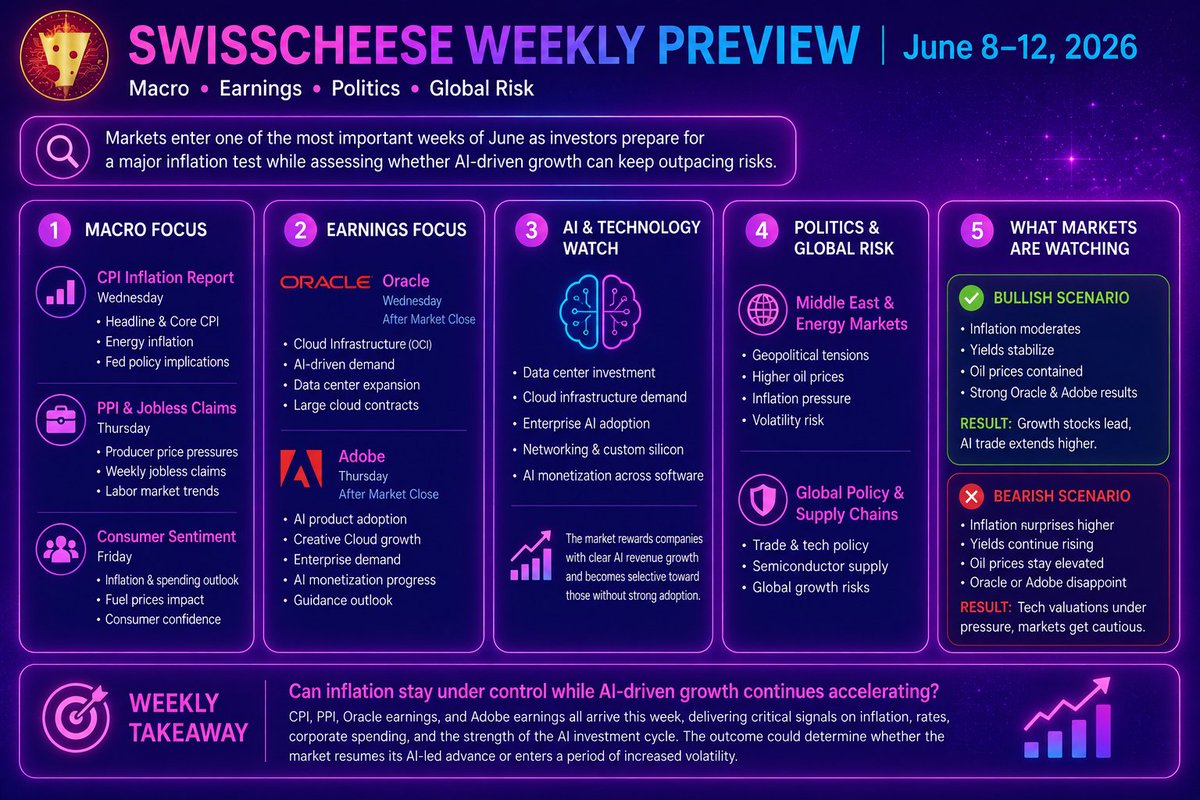 SWISSCHEESE WEEKLY PREVIEW | June 8–12, 2026

Macro • Earnings • Politics • Global Risk

Markets enter one of the most important weeks of June as investors prepare for a major inflation test while assessing whether AI-driven growth can keep outpacing risks.

1 MACRO FOCUS

CPI Inflation Report
Wednesday
• Headline & Core CPI
• Energy inflation
• Fed policy implications

PPI & Jobless Claims
Thursday
• Producer price pressures
• Weekly jobless claims
• Labor market trends

Consumer Sentiment
Friday
• Inflation & spending outlook
• Fuel prices impact
• Consumer confidence

2 EARNINGS FOCUS

ORACLE Oracle
Wednesday
After Market Close
• Cloud Infrastructure (OCI)
• AI-driven demand
• Data center expansion
• Large cloud contracts

Adobe
Thursday
After Market Close
• AI product adoption
• Creative Cloud growth
• Enterprise demand
• AI monetization progress
• Guidance outlook

3 AI & TECHNOLOGY WATCH

• Data center investment
• Cloud infrastructure demand
• Enterprise AI adoption
• Networking & custom silicon
• AI monetization across software

The market rewards companies with clear AI revenue growth and becomes selective toward those without strong adoption.

4 POLITICS & GLOBAL RISK

Middle East & Energy Markets
• Geopolitical tensions
• Higher oil prices
• Inflation pressure
• Volatility risk

Global Policy & Supply Chains
• Trade & tech policy
• Semiconductor supply
• Global growth risks

5 WHAT MARKETS ARE WATCHING

BULLISH SCENARIO
• Inflation moderates
• Yields stabilize
• Oil prices contained
• Strong Oracle & Adobe results
RESULT: Growth stocks lead, AI trade extends higher.

BEARISH SCENARIO
• Inflation surprises higher
• Yields continue rising
• Oil prices stay elevated
• Oracle or Adobe disappoint
RESULT: Tech valuations under pressure, markets get cautious.

WEEKLY TAKEAWAY

Can inflation stay under control while AI-driven growth continues accelerating?

CPI, PPI, Oracle earnings, and Adobe earnings all arrive this week, delivering critical signals on inflation, rates, corporate spending, and the strength of the AI investment cycle. The outcome could determine whether the market resumes its AI-led advance or enters a period of increased volatility.